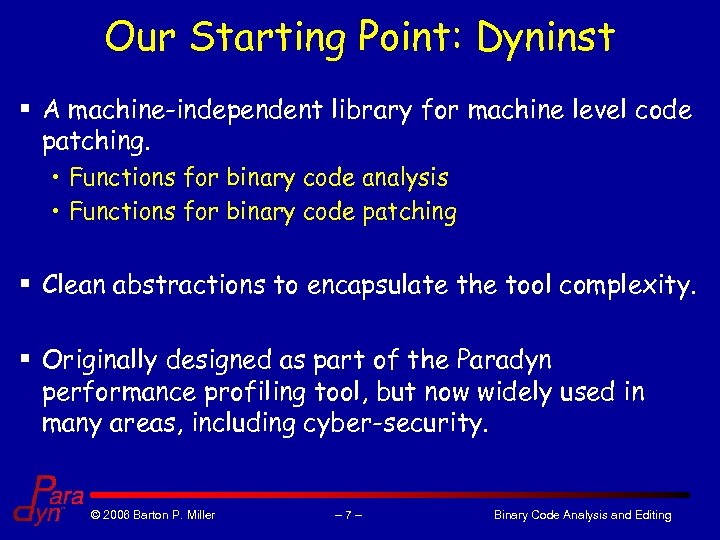 Our Starting Point: Dyninst

▪ A machine-independent library for machine level code patching.

• Functions for binary code analysis
• Functions for binary code patching

▪ Clean abstractions to encapsulate the tool complexity.

▪ Originally designed as part of the Paradyn performance profiling tool, but now widely used in many areas, including cyber-security.

Para dyn

© 2006 Barton P. Miller – 7 – Binary Code Analysis and Editing